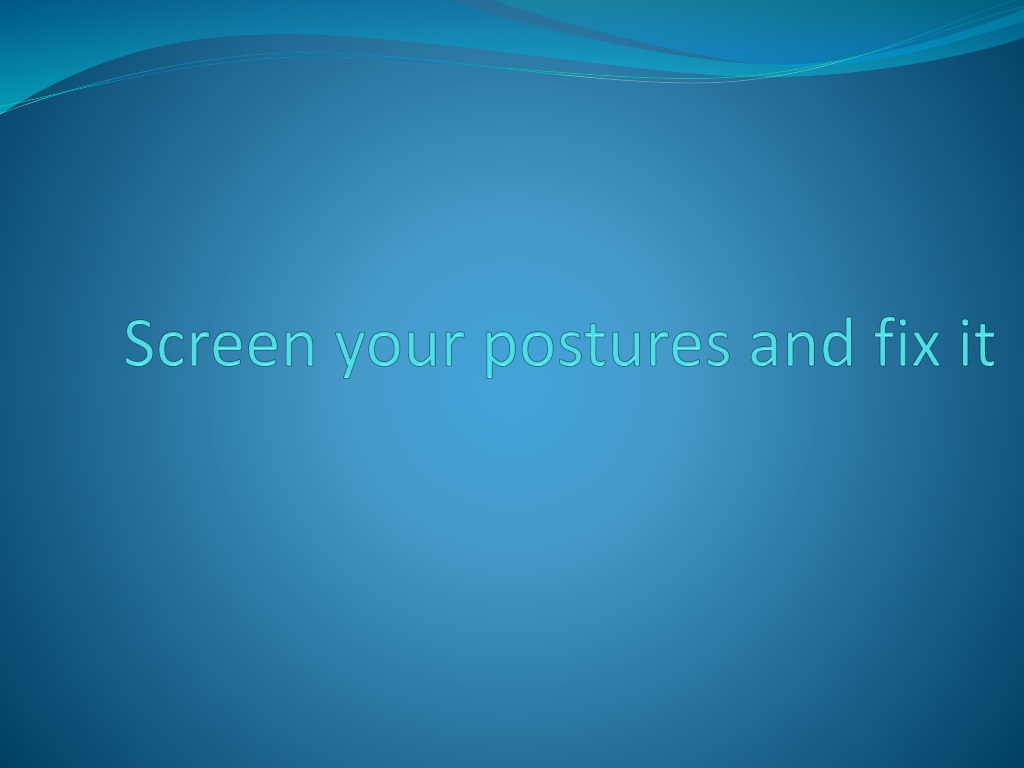 Screen your postures and fix it